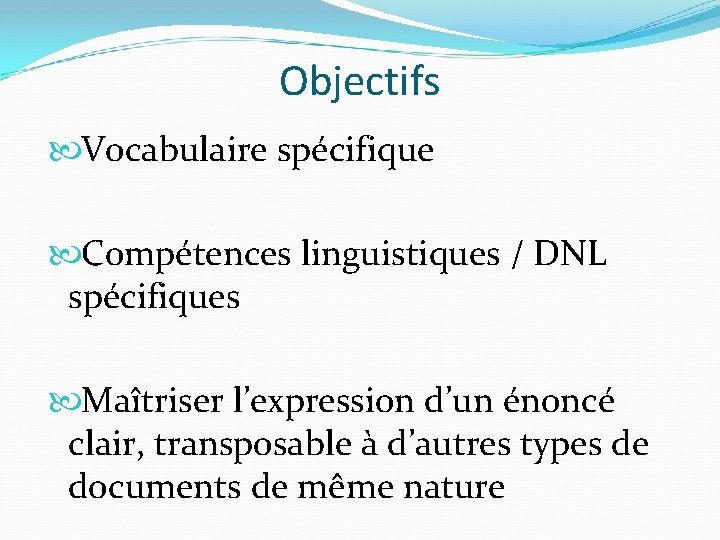 Objectifs

Vocabulaire spécifique

Compétences linguistiques / DNL spécifiques

Maîtriser l’expression d’un énoncé clair, transposable à d’autres types de documents de même nature